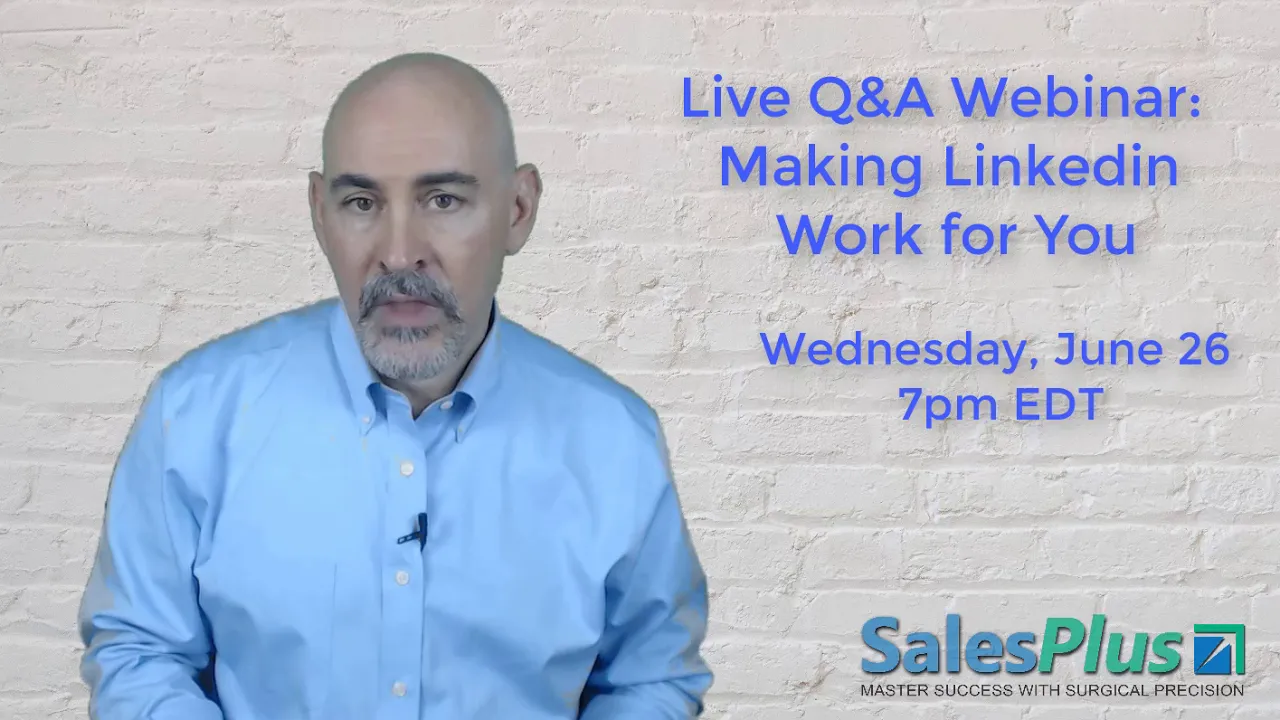 Live Q&A Webinar: Making Linkedin Work for You

Wednesday, June 26
7pm EDT

SalesPlus
MASTER SUCCESS WITH SURGICAL PRECISION